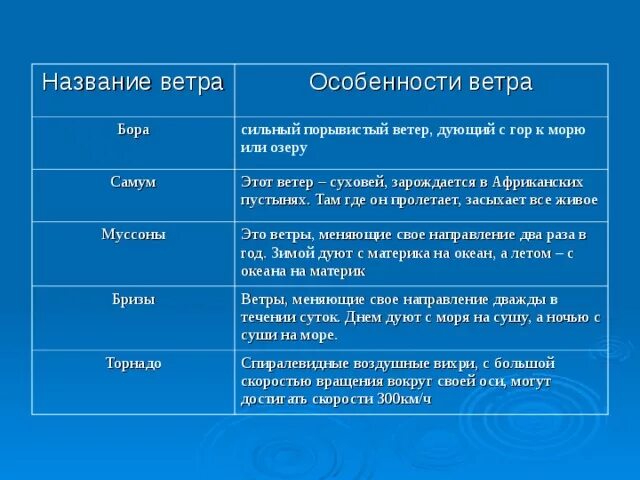 | Название ветра | Особенности ветра |
|---|---|
| Бора | сильный порывистый ветер, дующий с гор к морю или озеру |
| Самум | Этот ветер – суховей, зарождается в Африканских пустынях. Там где он пролетает, засыхает все живое |
| Муссоны | Это ветры, меняющие свое направление два раза в год. Зимой дуют с материка на океан, а летом – с океана на материк |
| Бризы | Ветры, меняющие свое направление дважды в течении суток. Днем дуют с моря на сушу, а ночью с суши на море. |
| Торнадо | Спиралевидные воздушные вихри, с большой скоростью вращения вокруг своей оси, могут достигать скорости 300км/ч |